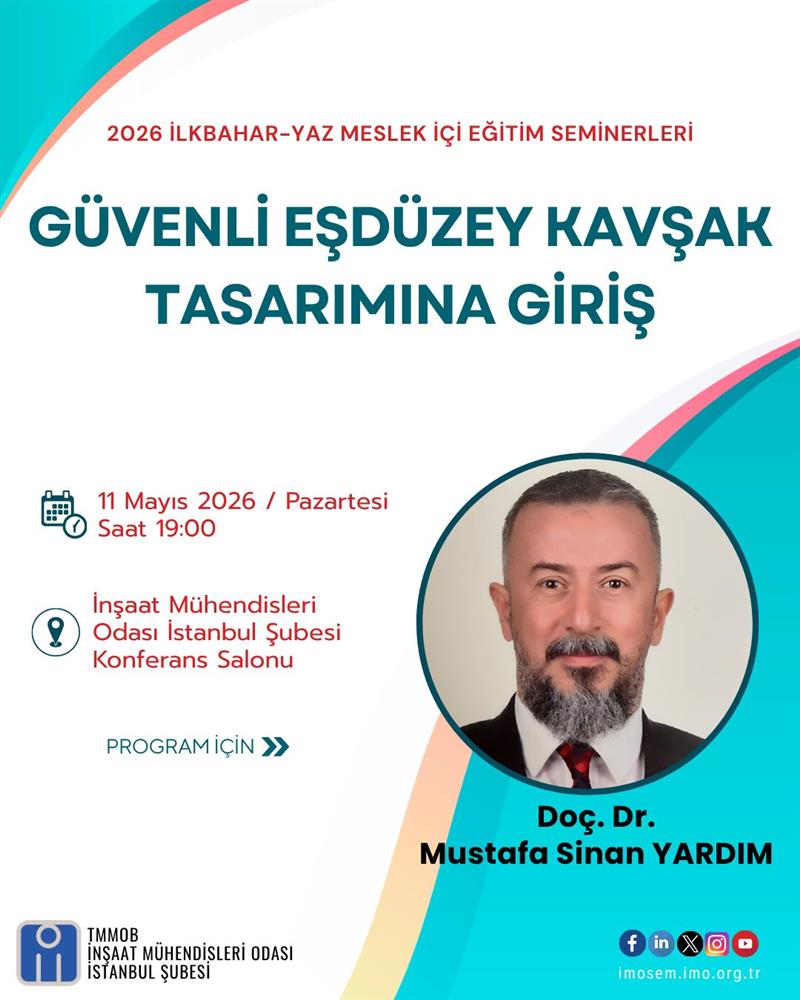 2026 İLKBAHAR-YAZ MESLEK İÇİ EĞİTİM SEMİNERLERİ

GÜVENLİ EŞDÜZEY KAVŞAK TASARIMINA GİRİŞ

11 Mayıs 2026 / Pazartesi
Saat 19:00

İnşaat Mühendisleri Odası İstanbul Şubesi Konferans Salonu

PROGRAM İÇİN

Doç. Dr.
Mustafa Sinan YARDIM

TMMOB
İNŞAAT MÜHENDİSLERİ ODASI
İSTANBUL ŞUBESİ

imosem.imo.org.tr